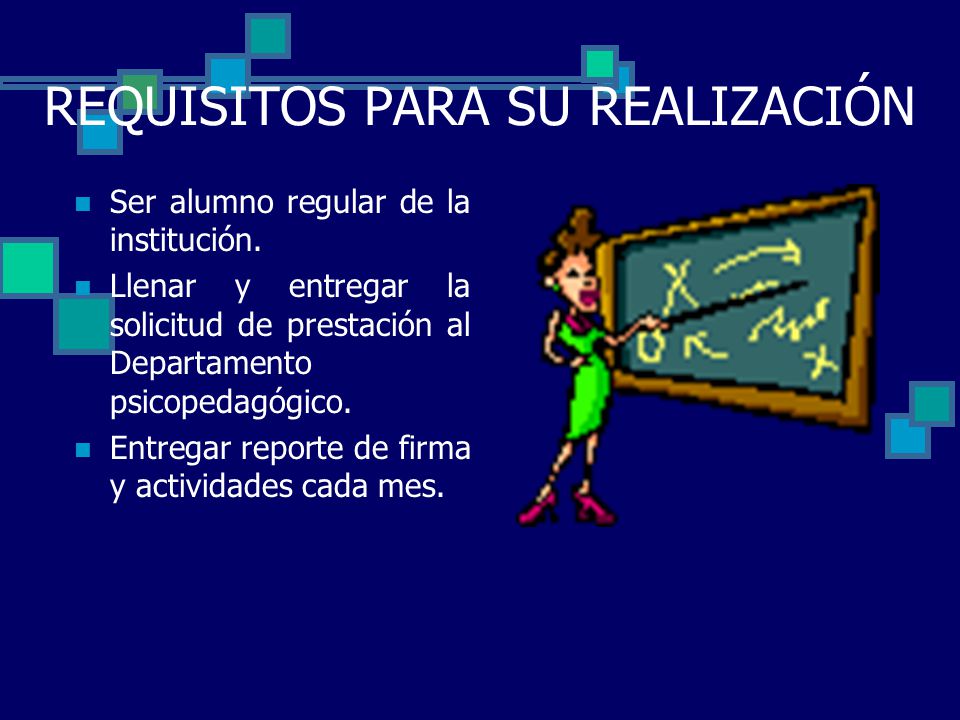 REQUISITOS PARA SU REALIZACIÓN

- Ser alumno regular de la institución.
- Llenar y entregar la solicitud de prestación al Departamento psicopedagógico.
- Entregar reporte de firma y actividades cada mes.